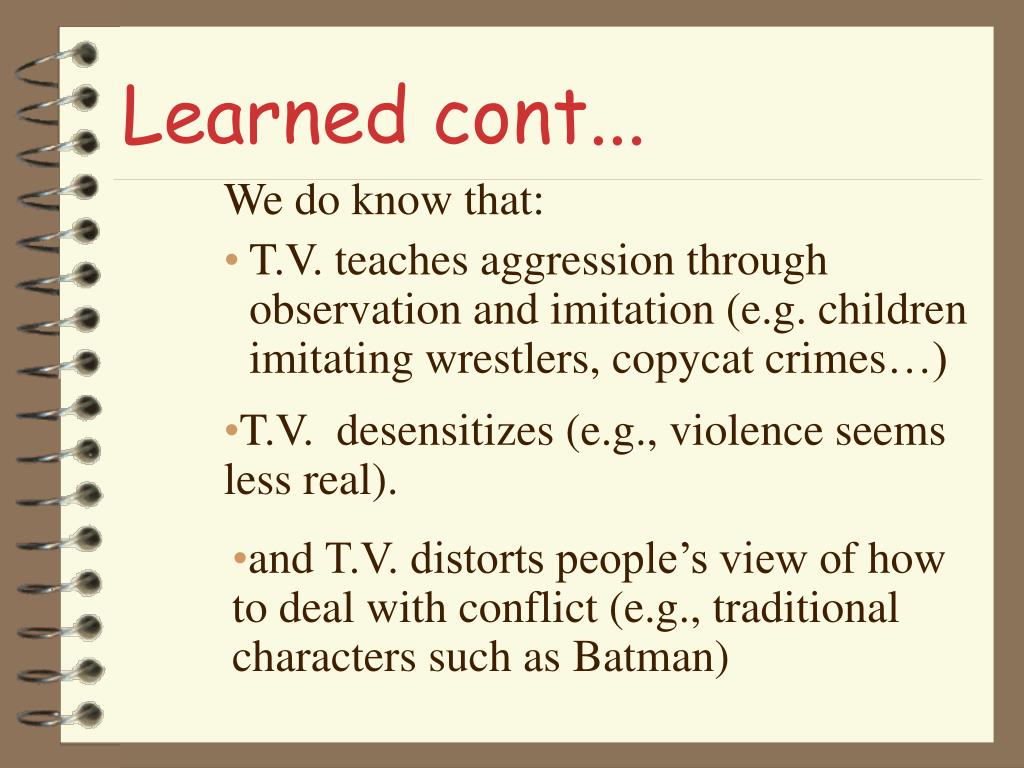 Learned cont...

We do know that:

• T.V. teaches aggression through observation and imitation (e.g. children imitating wrestlers, copycat crimes…)

•T.V. desensitizes (e.g., violence seems less real).

•and T.V. distorts people's view of how to deal with conflict (e.g., traditional characters such as Batman)